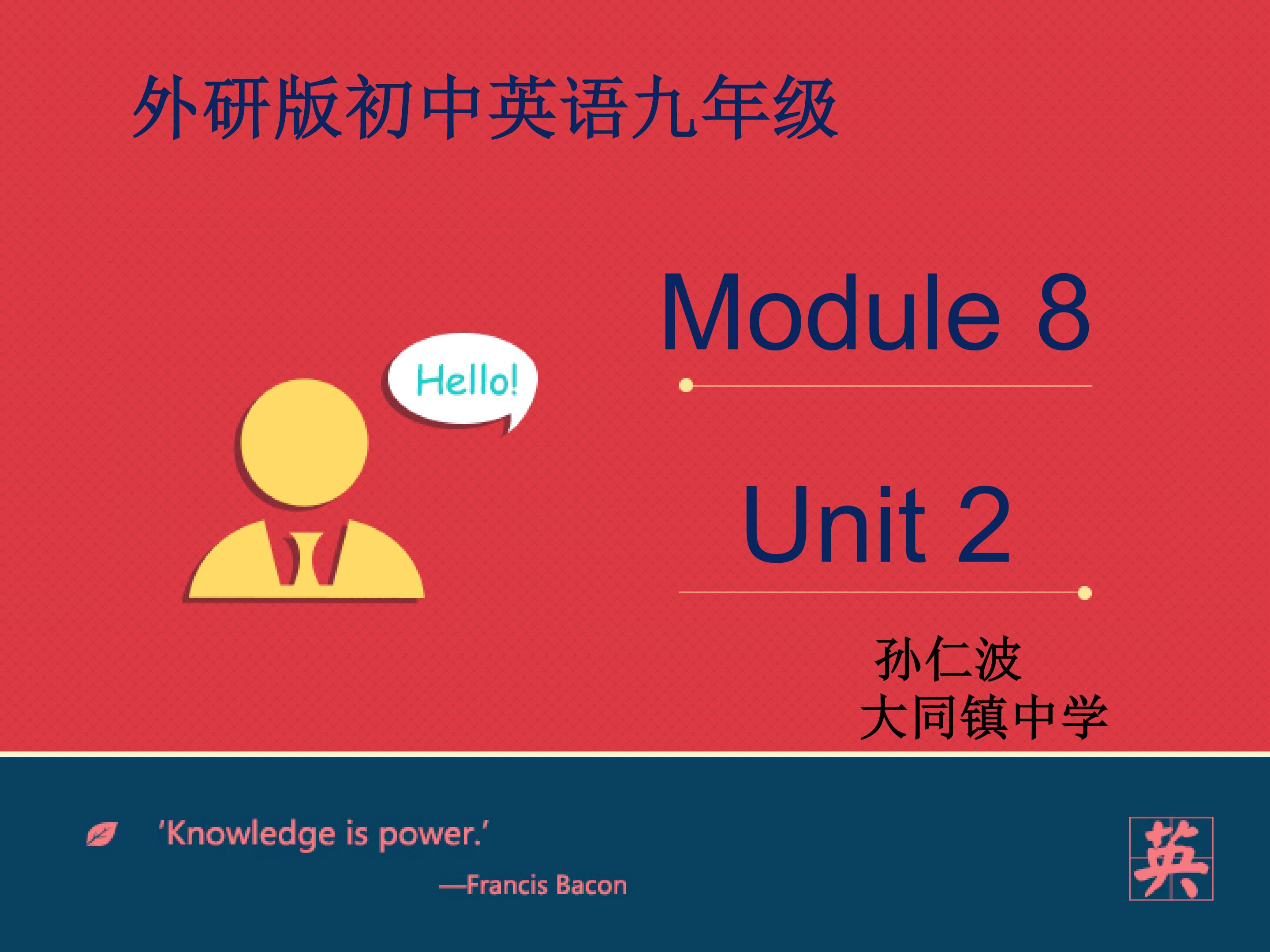 外研版初中英语九年级

Hello!

Module 8

Unit 2

孙仁波
大同镇中学

'Knowledge is power.'
—Francis Bacon

英